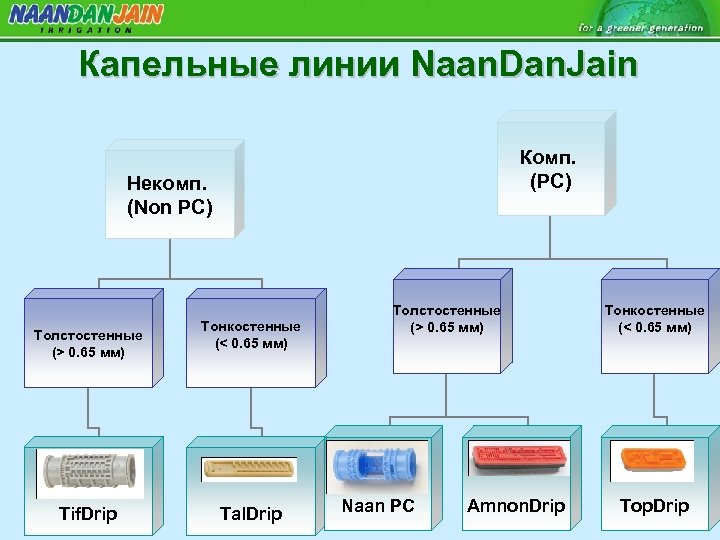 NAANDANJAIN
IRRIGATION

for a greener generation

Капельные линии NaanDanJain

Некомп.
(Non PC)

Комп.
(PC)

Толстостенные
(> 0.65 мм)

Тонкостенные
(< 0.65 мм)

Толстостенные
(> 0.65 мм)

Тонкостенные
(< 0.65 мм)

TifDrip

TalDrip

Naan PC

AmnonDrip

TopDrip